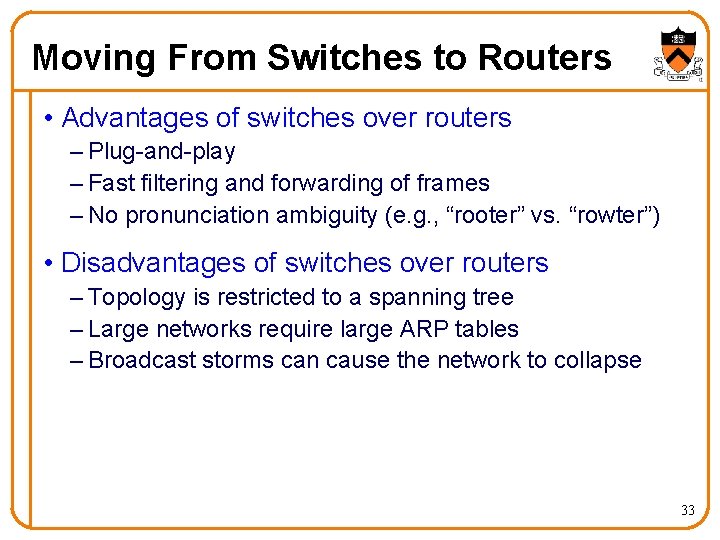 Moving From Switches to Routers

• Advantages of switches over routers
– Plug-and-play
– Fast filtering and forwarding of frames
– No pronunciation ambiguity (e.g., “rooter” vs. “rowter”)

• Disadvantages of switches over routers
– Topology is restricted to a spanning tree
– Large networks require large ARP tables
– Broadcast storms can cause the network to collapse

33